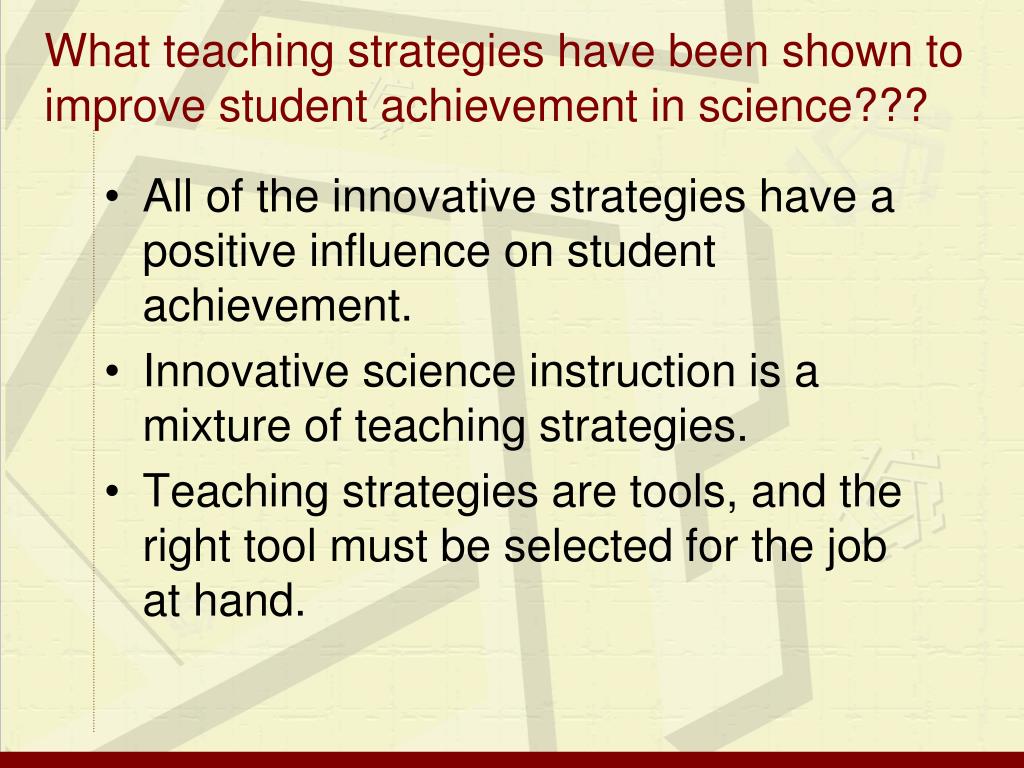 What teaching strategies have been shown to improve student achievement in science???

• All of the innovative strategies have a positive influence on student achievement.
• Innovative science instruction is a mixture of teaching strategies.
• Teaching strategies are tools, and the right tool must be selected for the job at hand.